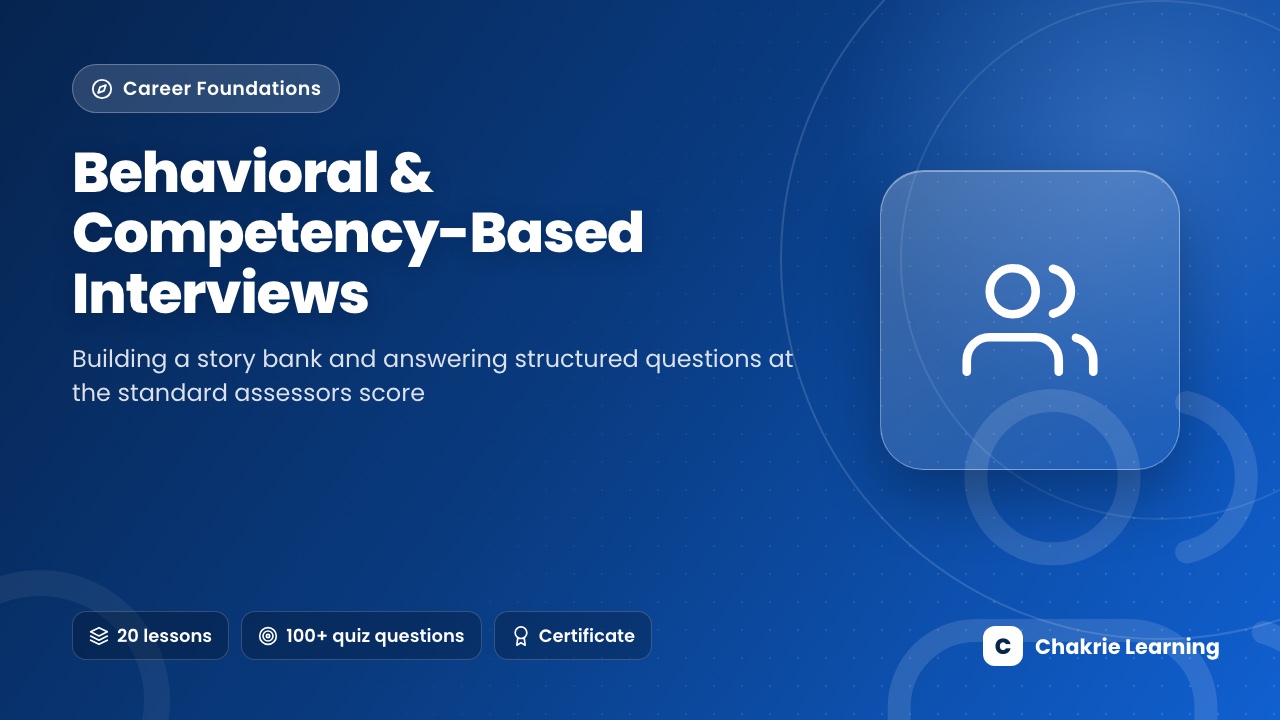 Career Foundations

Behavioral & Competency-Based Interviews

Building a story bank and answering structured questions at the standard assessors score

20 lessons

100+ quiz questions

Certificate

C

Chakrie Learning